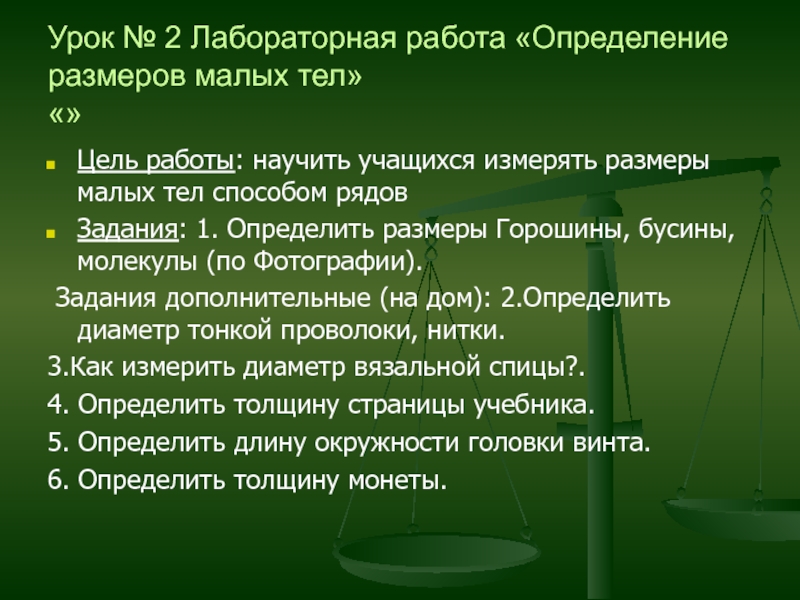 Урок № 2 Лабораторная работа «Определение размеров малых тел»
«»

Цель работы: научить учащихся измерять размеры малых тел способом рядов

Задания: 1. Определить размеры Горошины, бусины, молекулы (по Фотографии).

Задания дополнительные (на дом): 2.Определить диаметр тонкой проволоки, нитки.

3.Как измерить диаметр вязальной спицы?.

4. Определить толщину страницы учебника.

5. Определить длину окружности головки винта.

6. Определить толщину монеты.